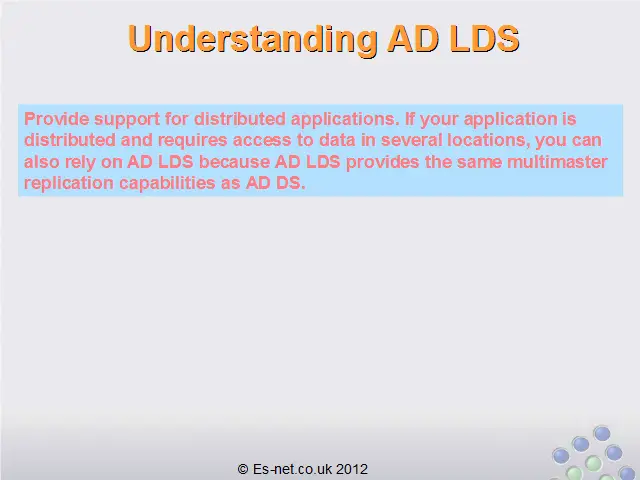 Understanding AD LDS

Provide support for distributed applications. If your application is distributed and requires access to data in several locations, you can also rely on AD LDS because AD LDS provides the same multimaster replication capabilities as AD DS.

© Es-net.co.uk 2012